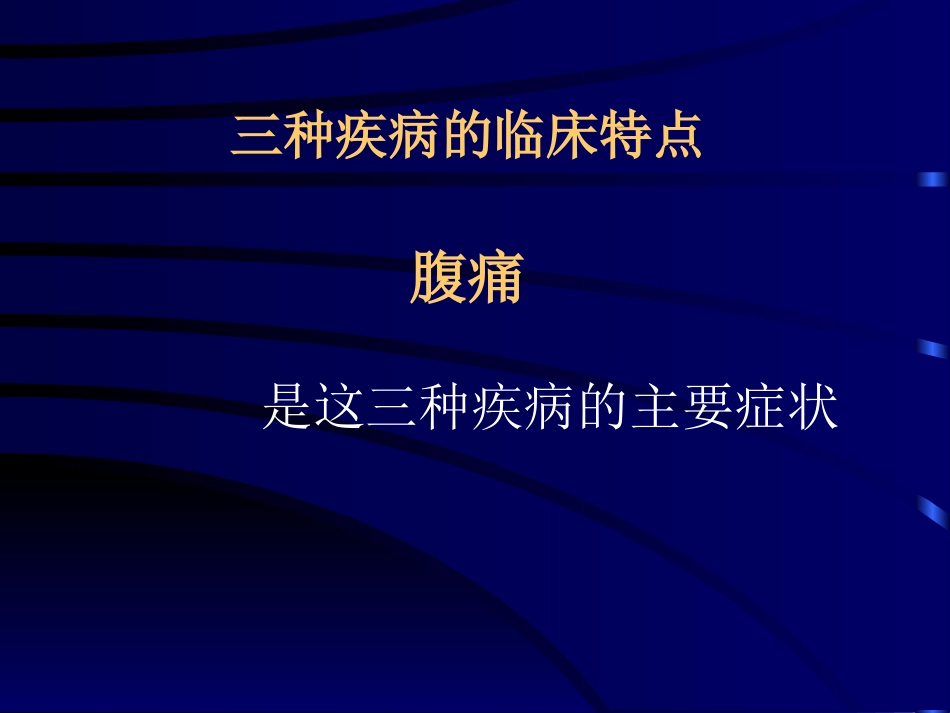 三种疾病的临床特点

腹痛

是这三种疾病的主要症状